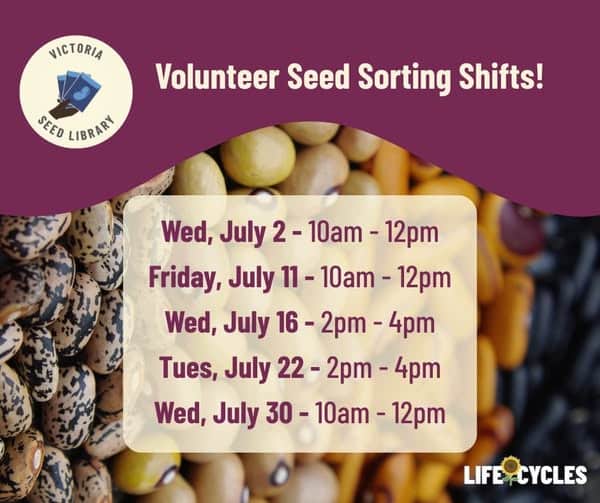 VICTORIA
SEED LIBRARY

Volunteer Seed Sorting Shifts!

Wed, July 2 - 10am - 12pm
Friday, July 11 - 10am - 12pm
Wed, July 16 - 2pm - 4pm
Tues, July 22 - 2pm - 4pm
Wed, July 30 - 10am - 12pm

LIFECYCLES